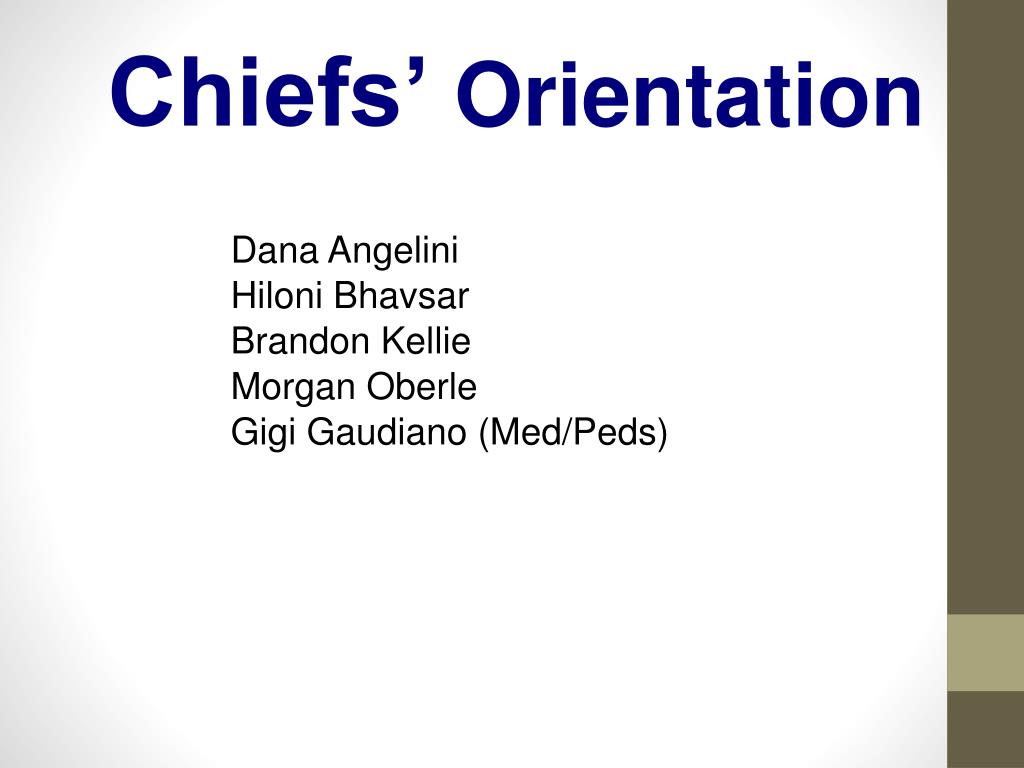 Chiefs’ Orientation

Dana Angelini
Hiloni Bhavsar
Brandon Kellie
Morgan Oberle
Gigi Gaudiano (Med/Peds)